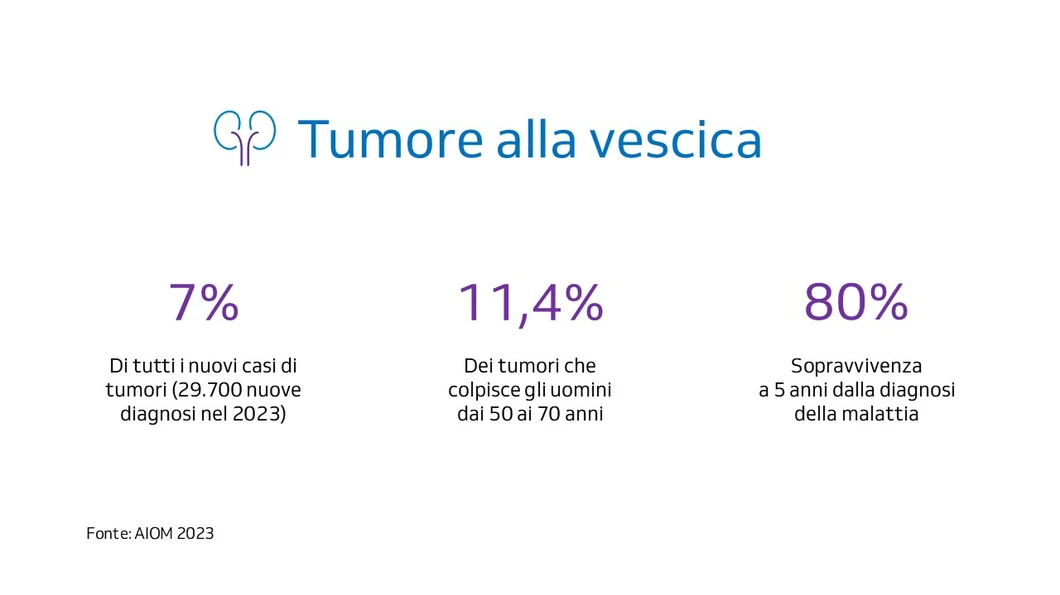 Tumore alla vescica

7%

Di tutti i nuovi casi di tumori (29.700 nuove diagnosi nel 2023)

11,4%

Dei tumori che colpisce gli uomini dai 50 ai 70 anni

80%

Sopravvivenza a 5 anni dalla diagnosi della malattia

Fonte: AIOM 2023